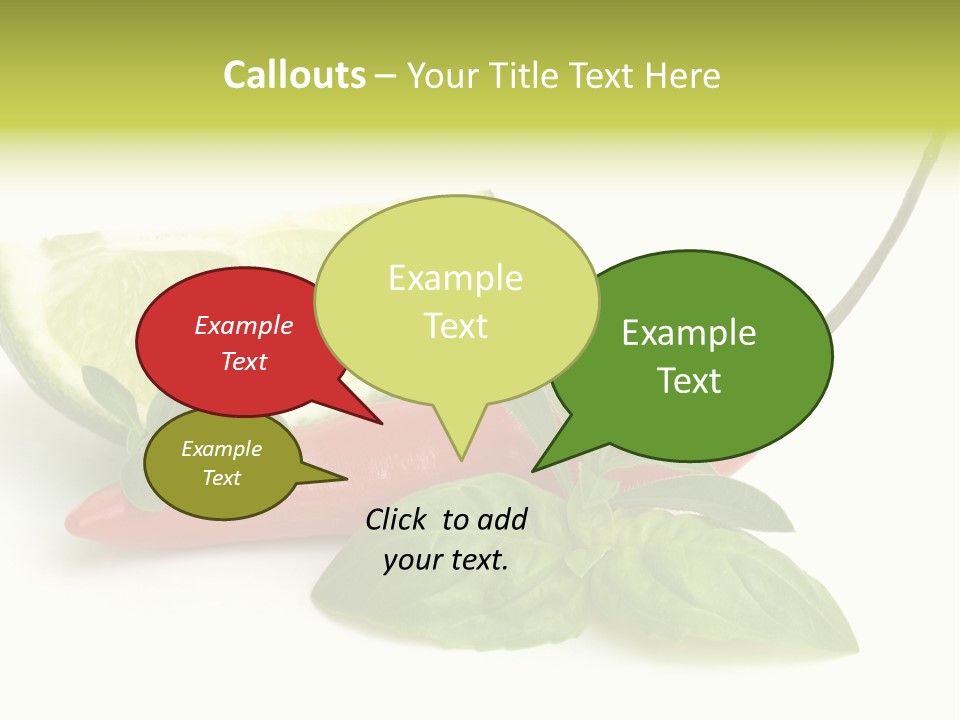 Callouts – Your Title Text Here

Example Text

Example Text

Example Text

Example Text

Click to add your text.